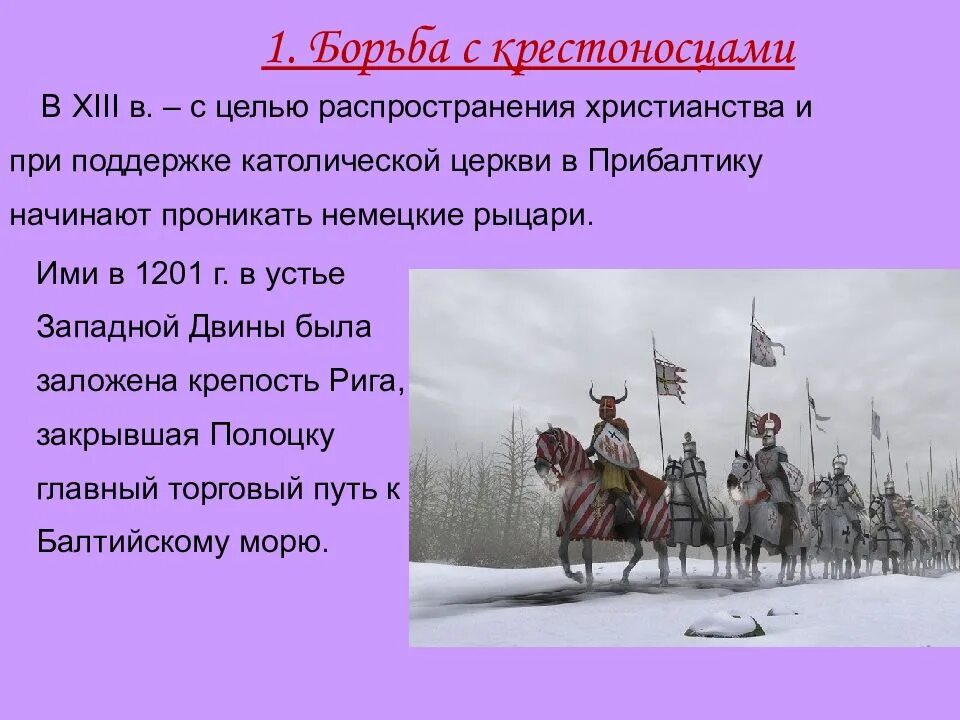 1. Борьба с крестоносцами

В XIII в. – с целью распространения христианства и при поддержке католической церкви в Прибалтику начинают проникать немецкие рыцари.

Ими в 1201 г. в устье Западной Двины была заложена крепость Рига, закрывшая Полоцку главный торговый путь к Балтийскому морю.